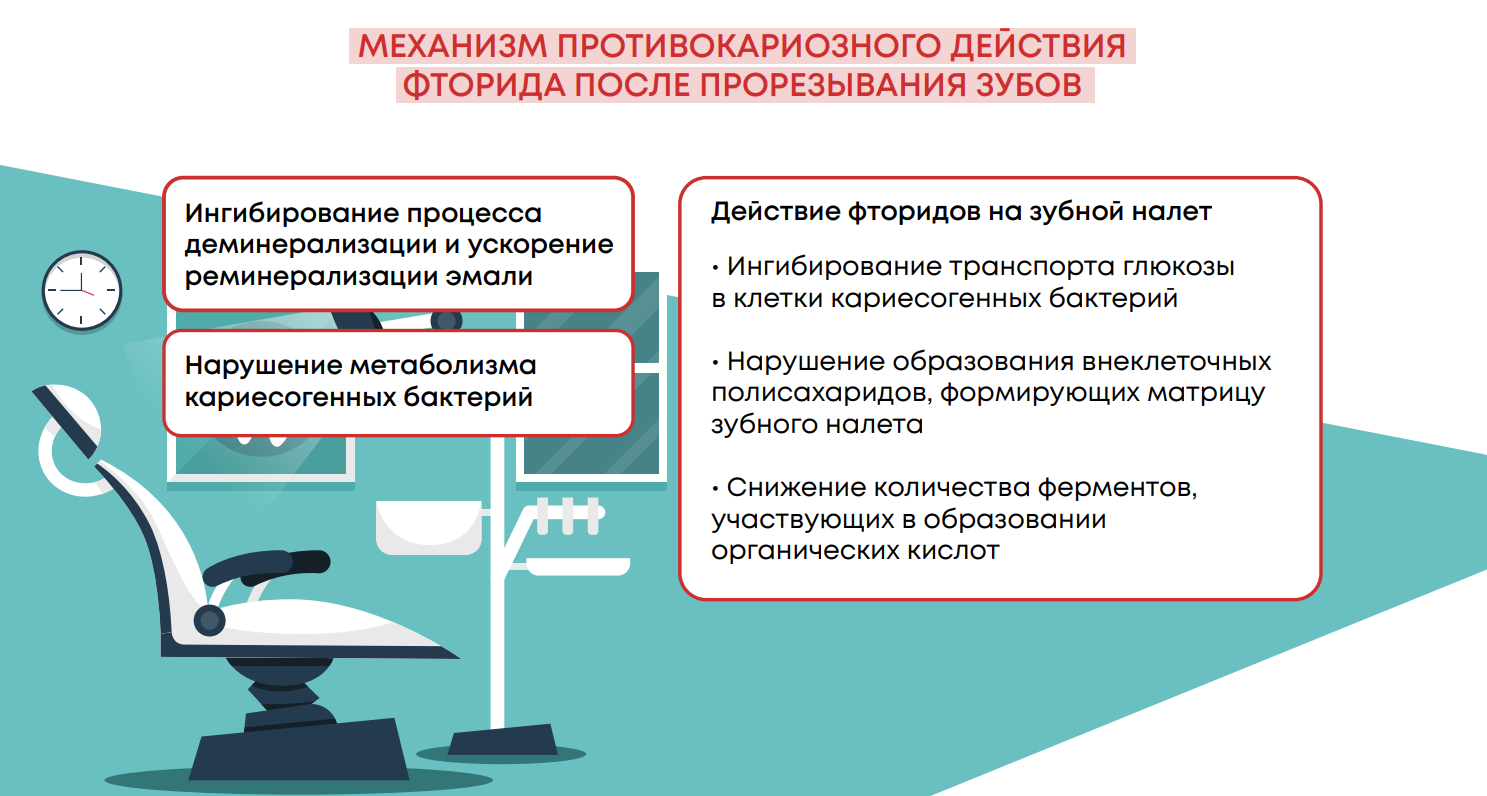 МЕХАНИЗМ ПРОТИВОКАРИОЗНОГО ДЕЙСТВИЯ ФТОРИДА ПОСЛЕ ПРОРЕЗЫВАНИЯ ЗУБОВ

Ингибирование процесса деминерализации и ускорение реминерализации эмали

Нарушение метаболизма кариесогенных бактерий

Действие фторидов на зубной налет

• Ингибирование транспорта глюкозы в клетки кариесогенных бактерий

• Нарушение образования внеклеточных полисахаридов, формирующих матрицу зубного налета

• Снижение количества ферментов, участвующих в образовании органических кислот